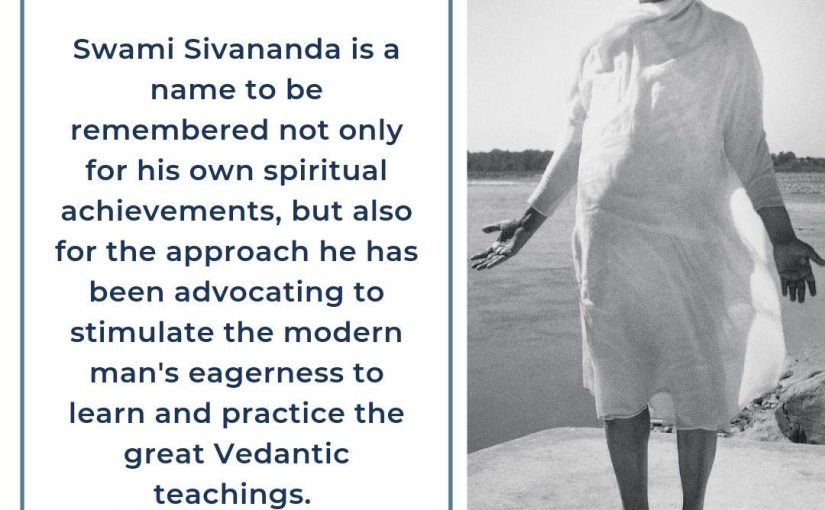 Swami Sivananda is a name to be remembered not only for his own spiritual achievements, but also for the approach he has been advocating to stimulate the modern man's eagerness to learn and practice the great Vedantic teachings.